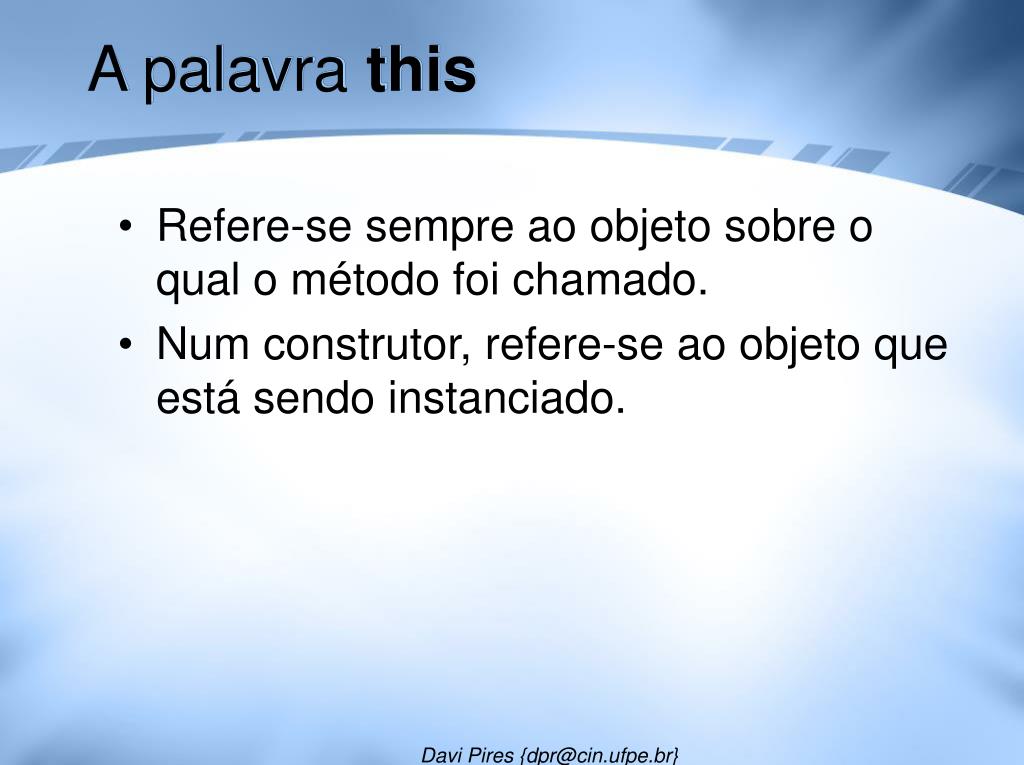 A palavra this

• Refere-se sempre ao objeto sobre o qual o método foi chamado.
• Num construtor, refere-se ao objeto que está sendo instanciado.

Davi Pires {dpr@cin.ufpe.br}